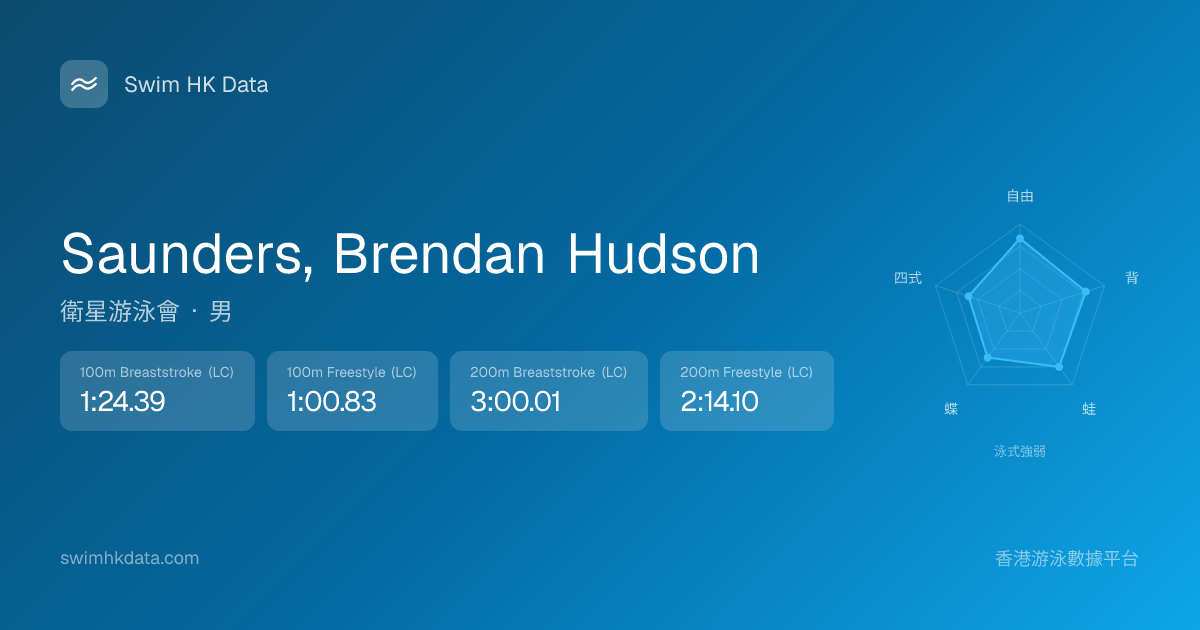 Swim HK Data

Saunders, Brendan Hudson

衛星游泳會 · 男

100m Breaststroke (LC)
1:24.39

100m Freestyle (LC)
1:00.83

200m Breaststroke (LC)
3:00.01

200m Freestyle (LC)
2:14.10

自由
背
蛙
蝶
四式
泳式強弱

swimhkdata.com

香港游泳數據平台